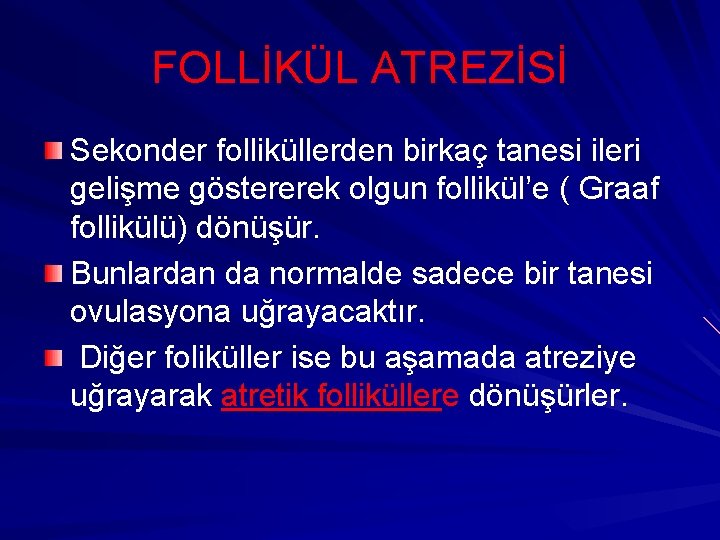 FOLLİKÜL ATREZİSİ

Sekonder folliküllerden birkaç tanesi ileri gelişme göstererek olgun follikül'e ( Graaf follikülü) dönüşür.

Bunlardan da normalde sadece bir tanesi ovulasyona uğrayacaktır.

Diğer foliküller ise bu aşamada atreziye uğrayarak atretik folliküllere dönüşürler.